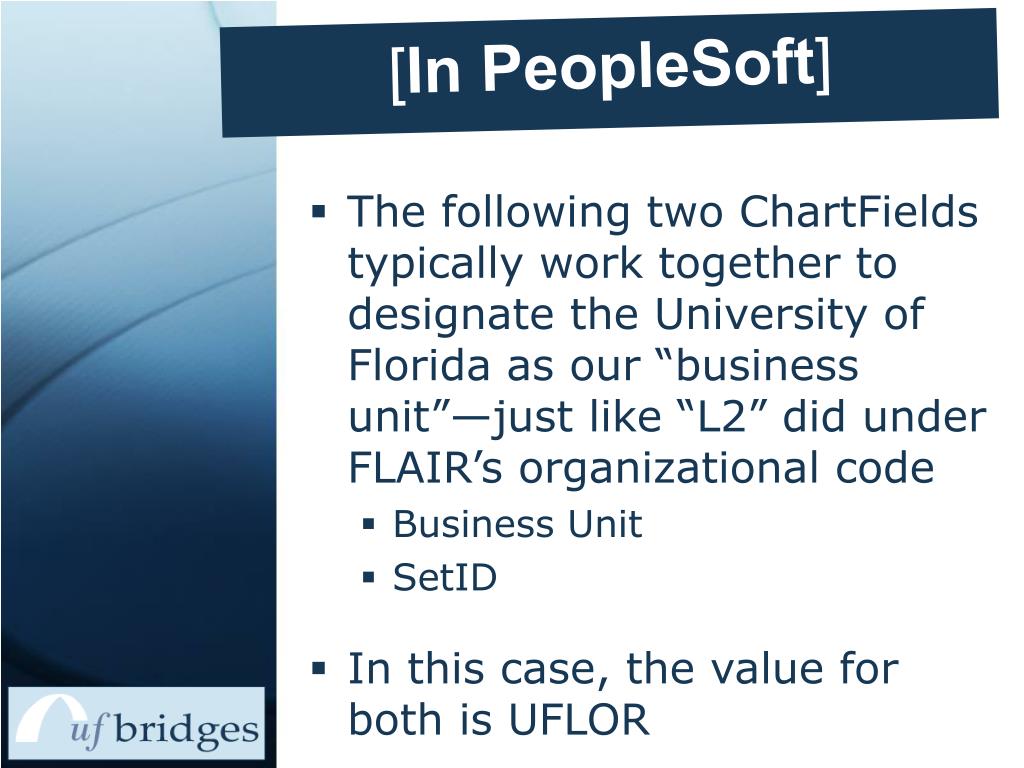 [In PeopleSoft]

▪ The following two ChartFields typically work together to designate the University of Florida as our “business unit”—just like “L2” did under FLAIR’s organizational code
 ▪ Business Unit
 ▪ SetID

▪ In this case, the value for both is UFLOR

uf bridges